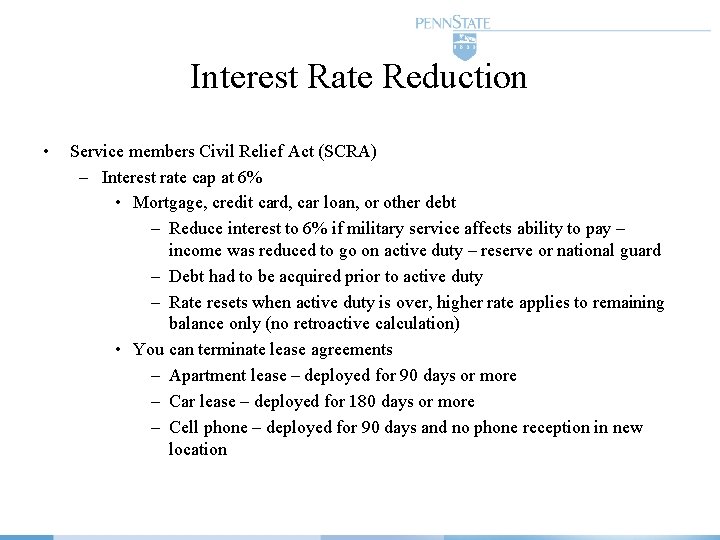 PENNSTATE

Interest Rate Reduction

• Service members Civil Relief Act (SCRA)
  – Interest rate cap at 6%
    • Mortgage, credit card, car loan, or other debt
      – Reduce interest to 6% if military service affects ability to pay – income was reduced to go on active duty – reserve or national guard
      – Debt had to be acquired prior to active duty
      – Rate resets when active duty is over, higher rate applies to remaining balance only (no retroactive calculation)
    • You can terminate lease agreements
      – Apartment lease – deployed for 90 days or more
      – Car lease – deployed for 180 days or more
      – Cell phone – deployed for 90 days and no phone reception in new location